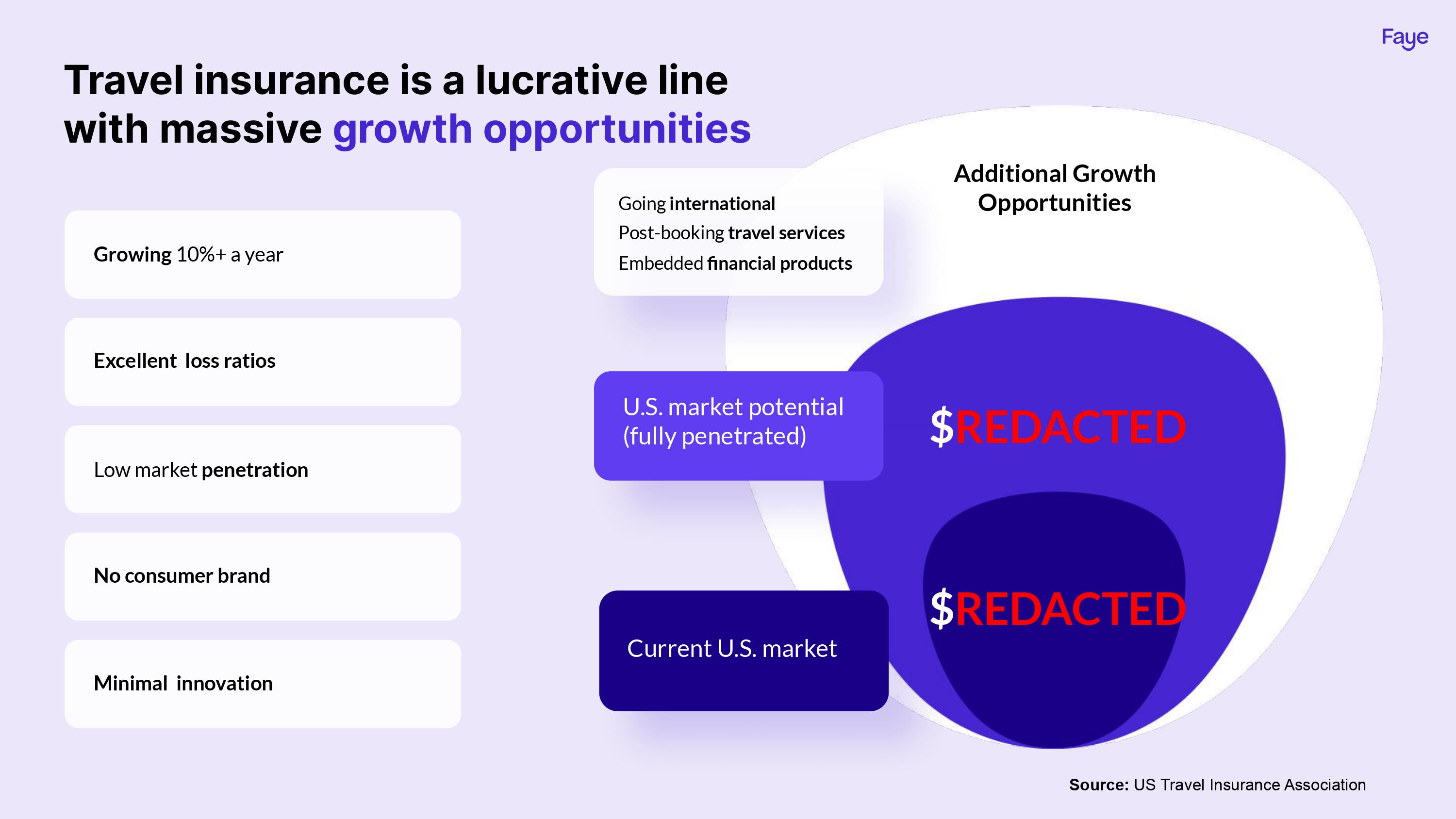 Faye

Travel insurance is a lucrative line with massive growth opportunities

Growing 10%+ a year

Excellent loss ratios

Low market penetration

No consumer brand

Minimal innovation

Going international
Post-booking travel services
Embedded financial products

Additional Growth Opportunities

U.S. market potential (fully penetrated)

$REDACTED

Current U.S. market

$REDACTED

Source: US Travel Insurance Association